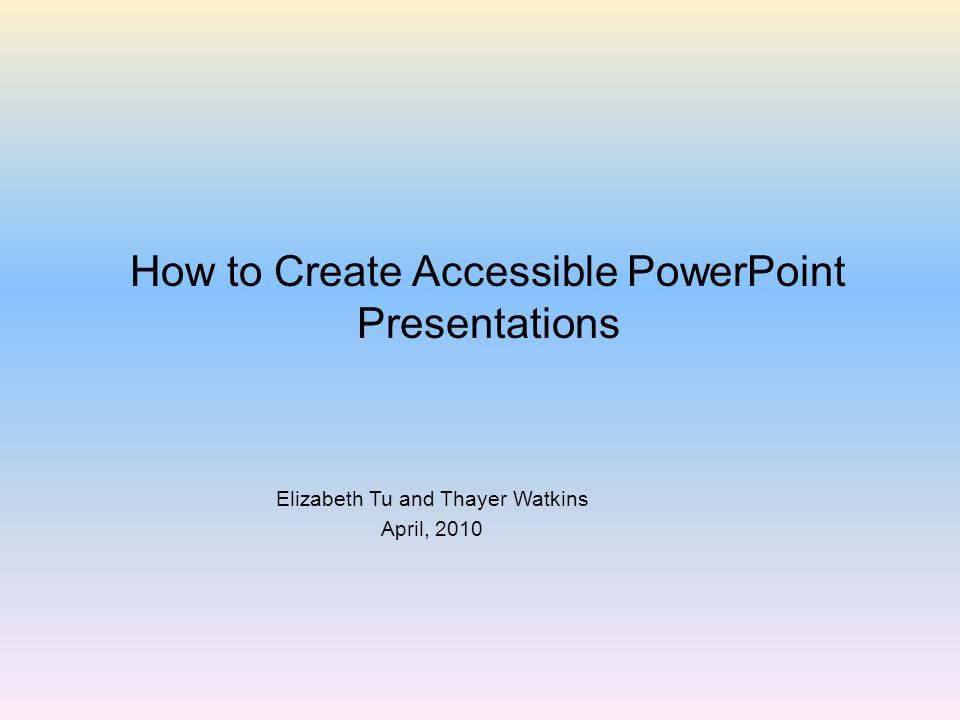 How to Create Accessible PowerPoint Presentations

Elizabeth Tu and Thayer Watkins
April, 2010